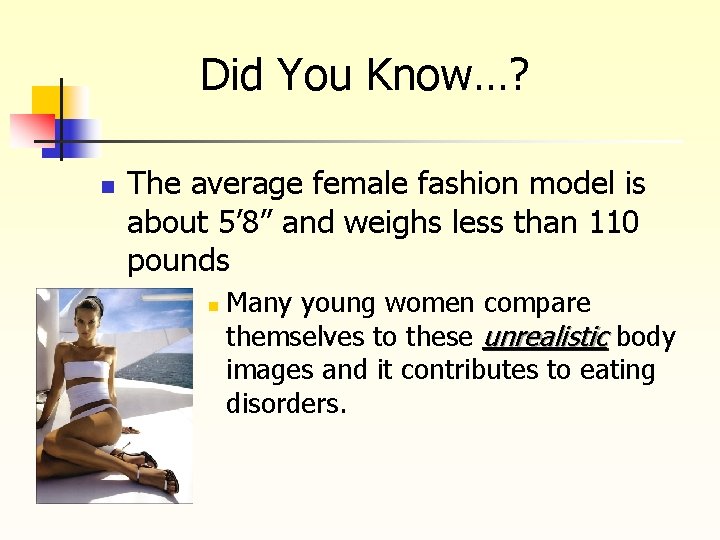 Did You Know…?

The average female fashion model is about 5’8” and weighs less than 110 pounds

Many young women compare themselves to these unrealistic body images and it contributes to eating disorders.